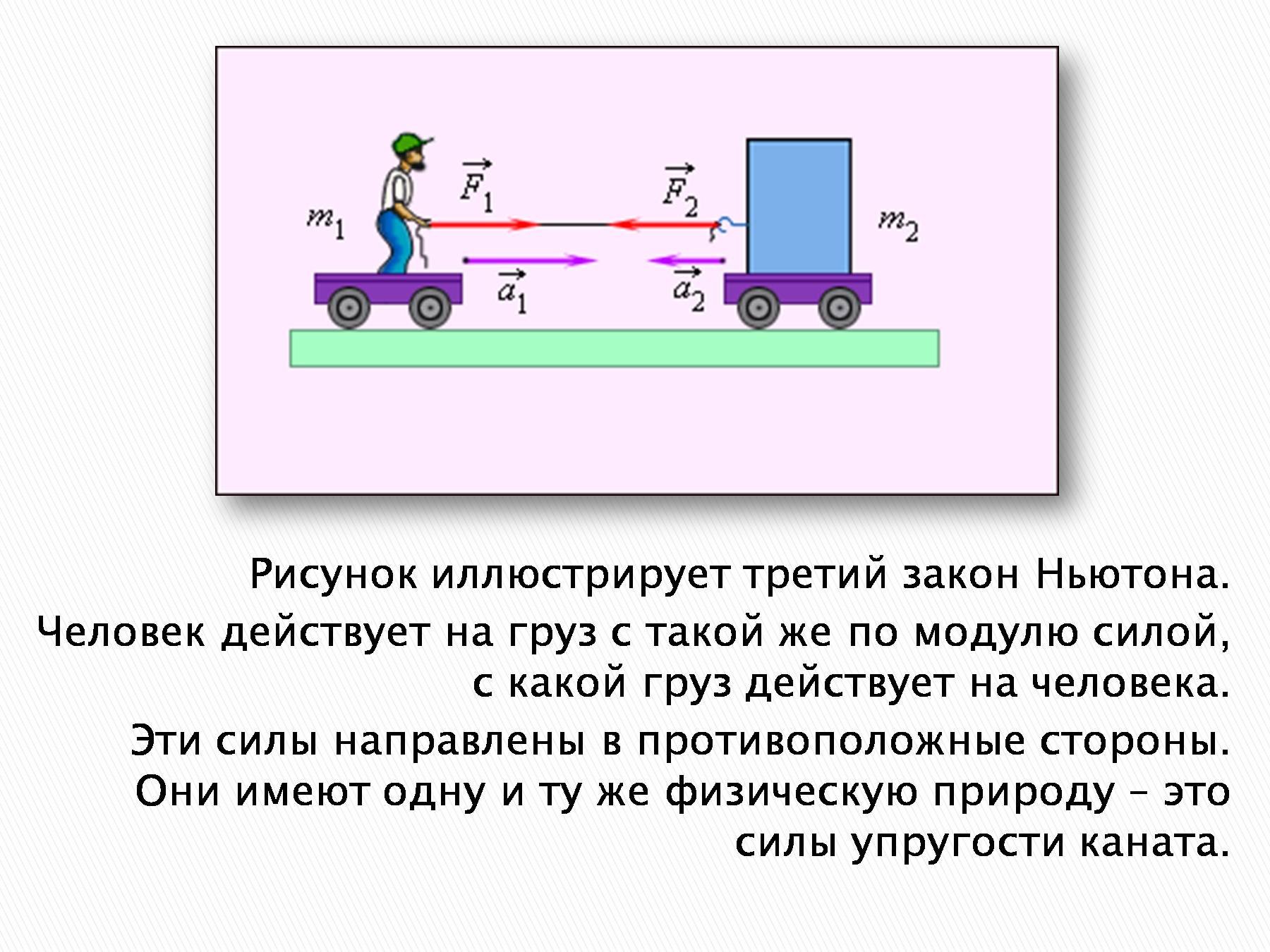 $m_1$ $\vec{F}_1$ $\vec{F}_2$ $m_2$

$\vec{a}_1$ $\vec{a}_2$

Рисунок иллюстрирует третий закон Ньютона.

Человек действует на груз с такой же по модулю силой, с какой груз действует на человека.

Эти силы направлены в противоположные стороны. Они имеют одну и ту же физическую природу – это силы упругости каната.